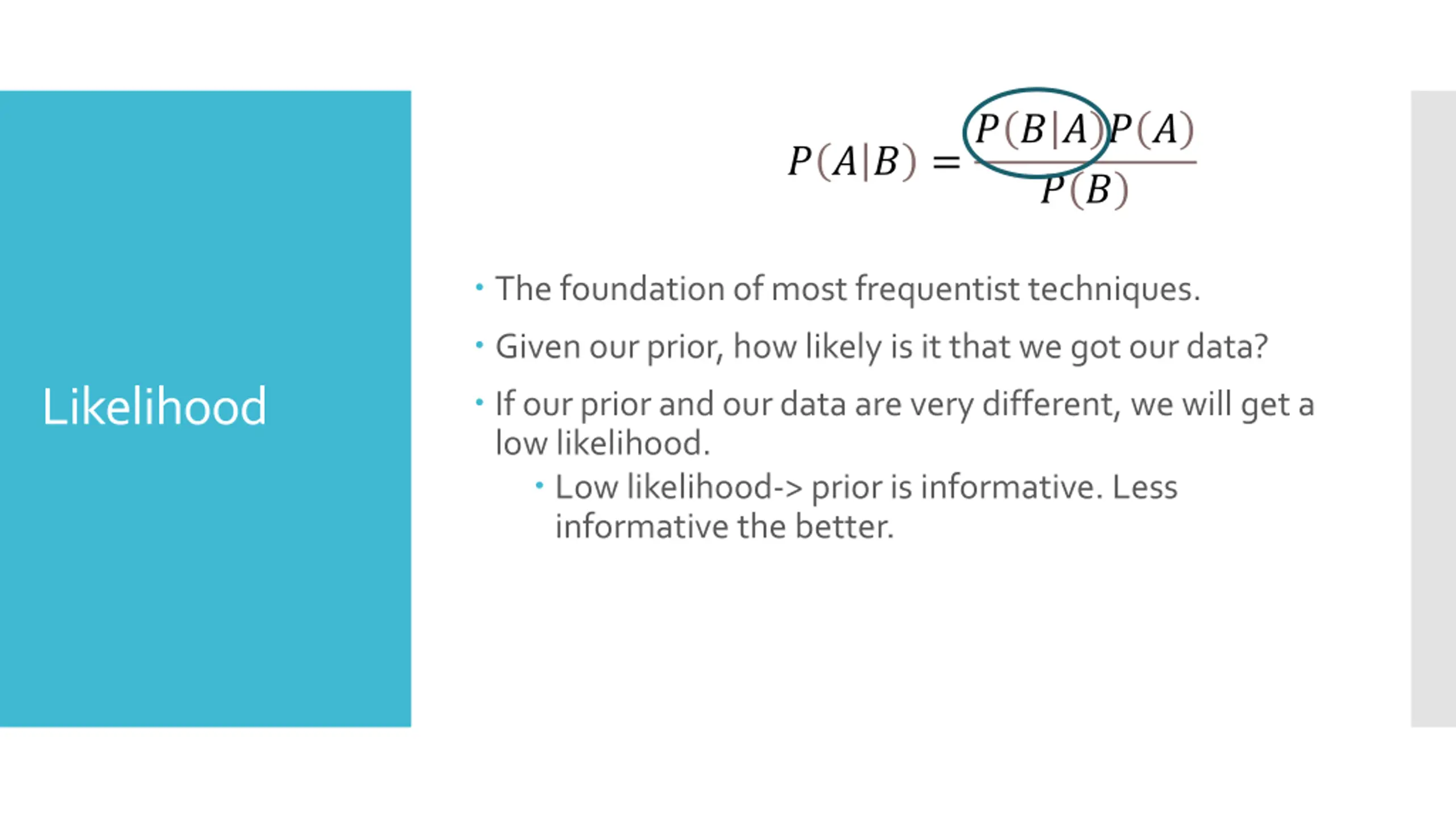 Likelihood

$P(A|B) = \frac{P(B|A)P(A)}{P(B)}$

• The foundation of most frequentist techniques.
• Given our prior, how likely is it that we got our data?
• If our prior and our data are very different, we will get a low likelihood.
  • Low likelihood-> prior is informative. Less informative the better.